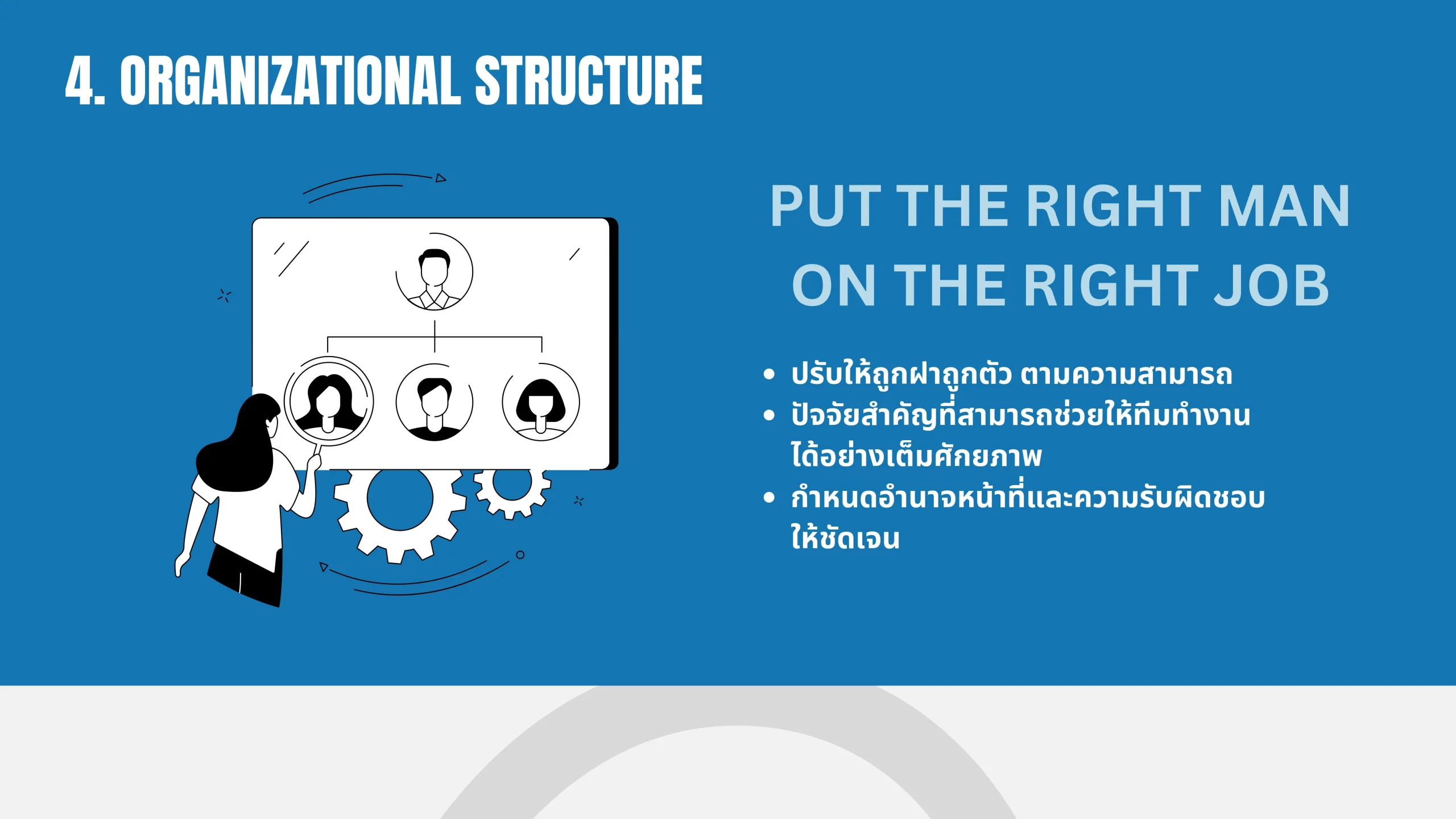 4. ORGANIZATIONAL STRUCTURE

PUT THE RIGHT MAN ON THE RIGHT JOB

• ปรับให้ถูกฝาถูกตัว ตามความสามารถ
• ปัจจัยสำคัญที่สามารถช่วยให้ทีมทำงานได้อย่างเต็มศักยภาพ
• กำหนดอำนาจหน้าที่และความรับผิดชอบให้ชัดเจน